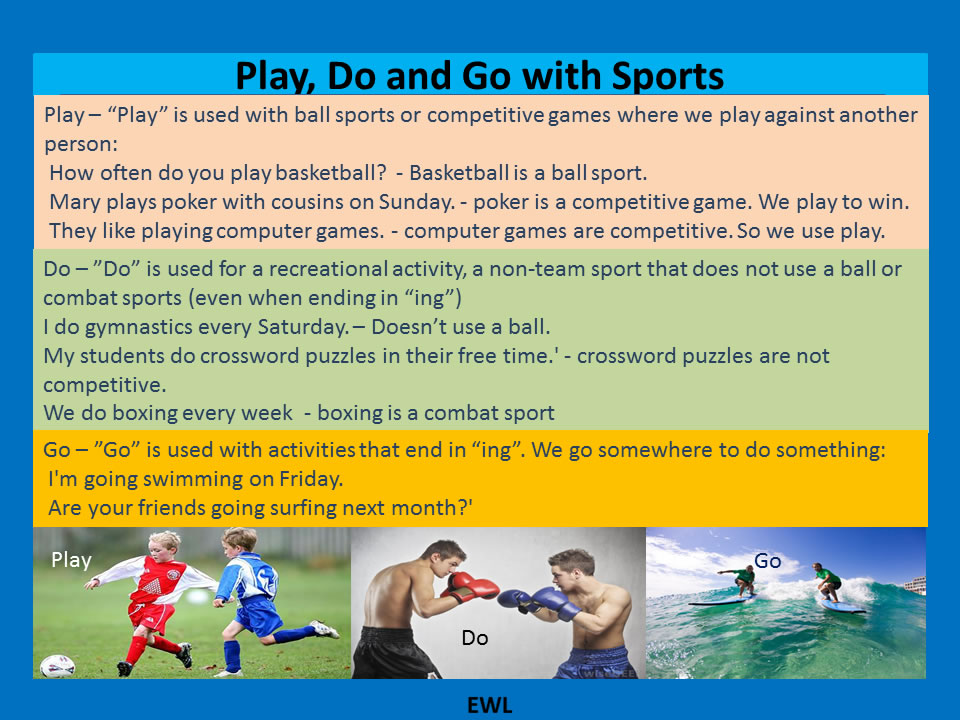 Play, Do and Go with Sports

Play – “Play” is used with ball sports or competitive games where we play against another person:
How often do you play basketball? - Basketball is a ball sport.
Mary plays poker with cousins on Sunday. - poker is a competitive game. We play to win.
They like playing computer games. - computer games are competitive. So we use play.

Do – ”Do” is used for a recreational activity, a non-team sport that does not use a ball or combat sports (even when ending in “ing”)
I do gymnastics every Saturday. – Doesn’t use a ball.
My students do crossword puzzles in their free time.' - crossword puzzles are not competitive.
We do boxing every week - boxing is a combat sport

Go – ”Go” is used with activities that end in “ing”. We go somewhere to do something:
I'm going swimming on Friday.
Are your friends going surfing next month?'

Play

Do

Go

EWL